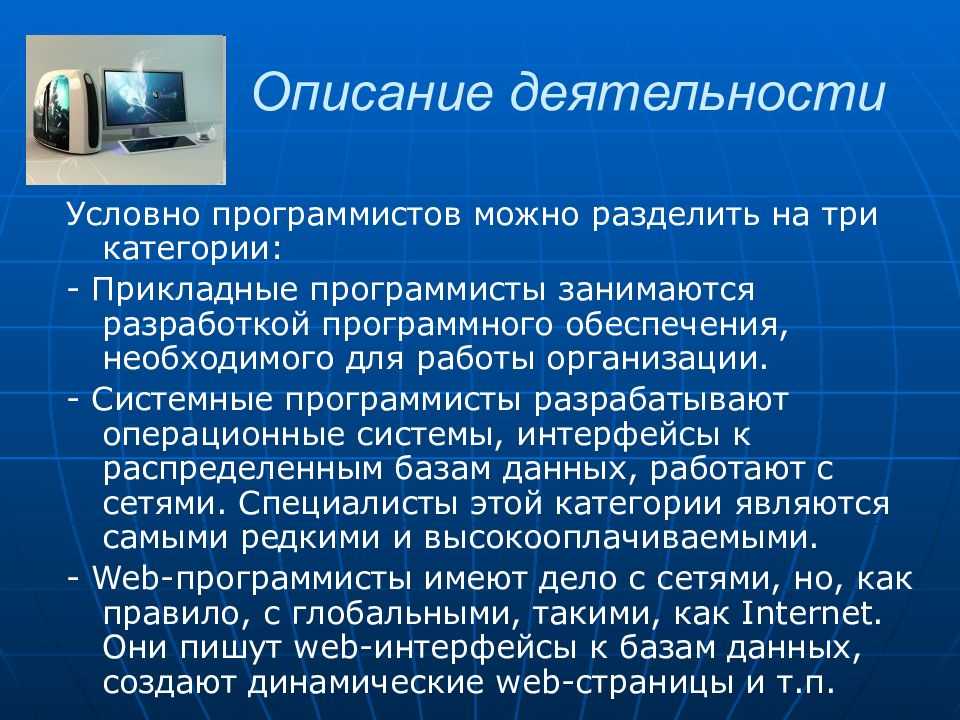 Описание деятельности

Условно программистов можно разделить на три категории:

- Прикладные программисты занимаются разработкой программного обеспечения, необходимого для работы организации.

- Системные программисты разрабатывают операционные системы, интерфейсы к распределенным базам данных, работают с сетями. Специалисты этой категории являются самыми редкими и высокооплачиваемыми.

- Web-программисты имеют дело с сетями, но, как правило, с глобальными, такими, как Internet. Они пишут web-интерфейсы к базам данных, создают динамические web-страницы и т.п.